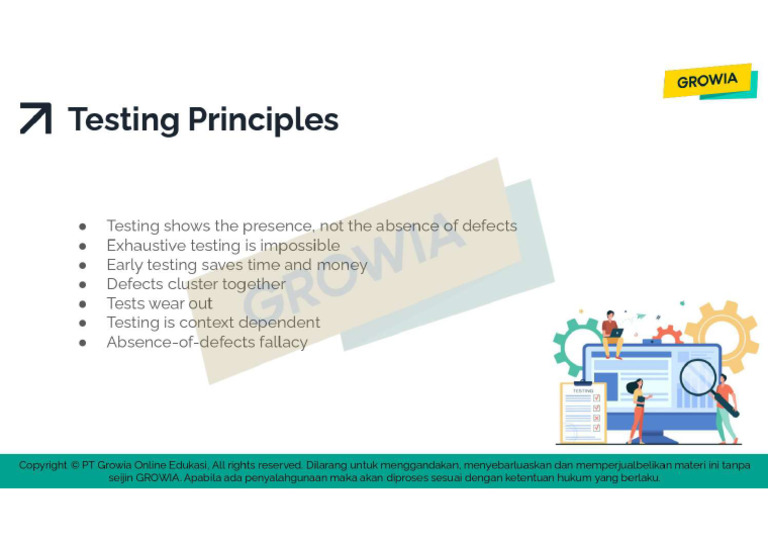 GROWIA

Testing Principles

- Testing shows the presence, not the absence of defects
- Exhaustive testing is impossible
- Early testing saves time and money
- Defects cluster together
- Tests wear out
- Testing is context dependent
- Absence-of-defects fallacy

GROWIA

TESTING

Copyright © PT Growia Online Edukasi, All rights reserved. Dilarang untuk menggandakan, menyebarluaskan dan memperjualbelikan materi ini tanpa seijin GROWIA. Apabila ada penyalahgunaan maka akan diproses sesuai dengan ketentuan hukum yang berlaku.